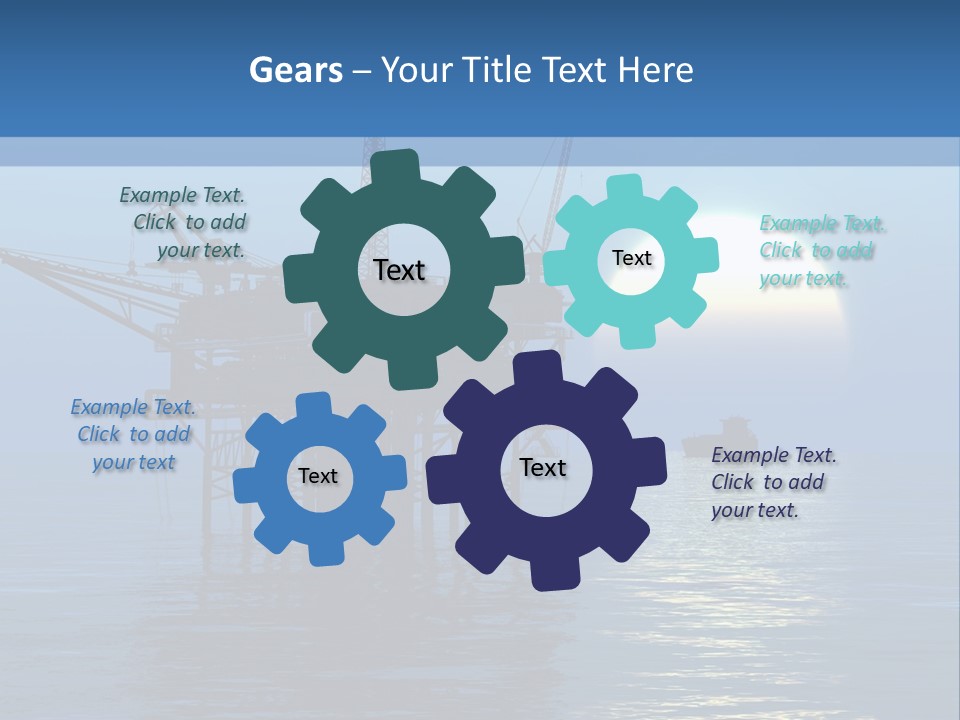 Gears – Your Title Text Here

Example Text. Click to add your text.

Text

Text

Example Text. Click to add your text.

Example Text. Click to add your text

Text

Text

Example Text. Click to add your text.